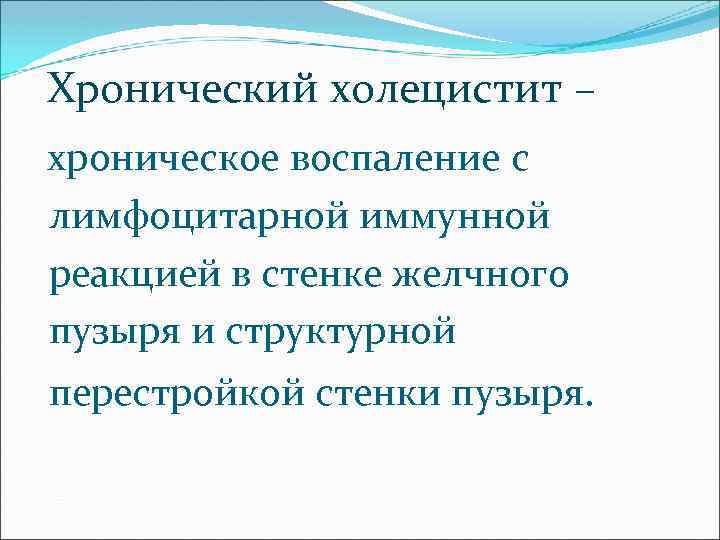 Хронический холецистит –

хроническое воспаление с лимфоцитарной иммунной реакцией в стенке желчного пузыря и структурной перестройкой стенки пузыря.